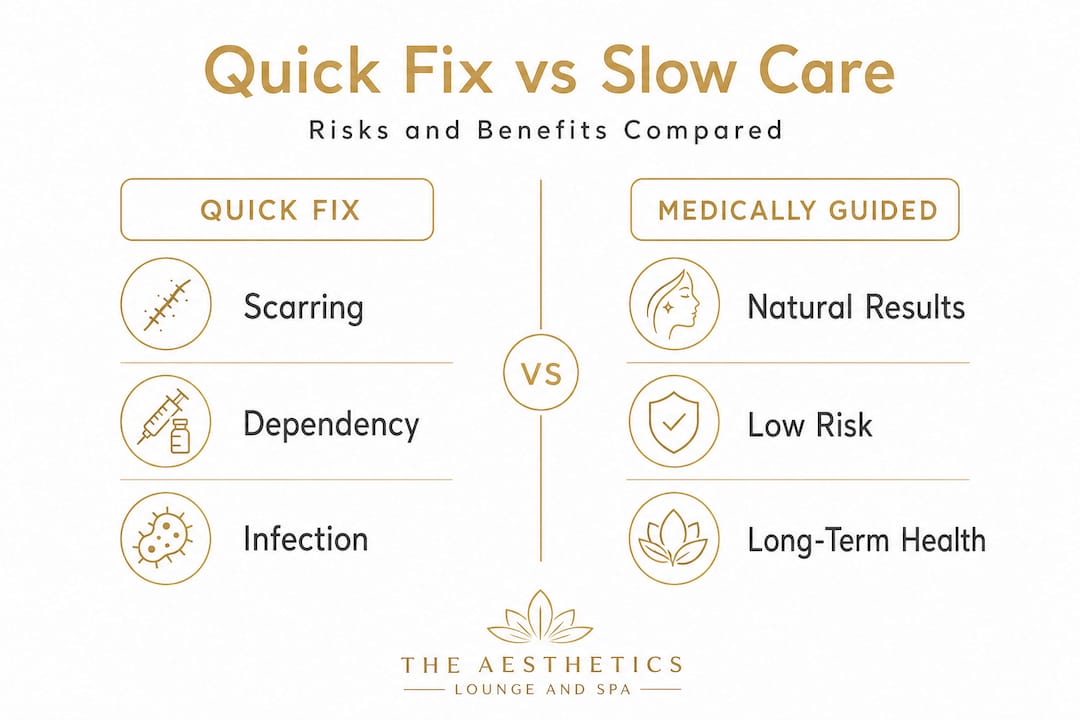 Quick Fix vs Slow Care

Risks and Benefits Compared

QUICK FIX

Scarring

Dependency

Infection

VS

MEDICALLY GUIDED

Natural Results

Low Risk

Long-Term Health

THE AESTHETICS
LOUNGE AND SPA